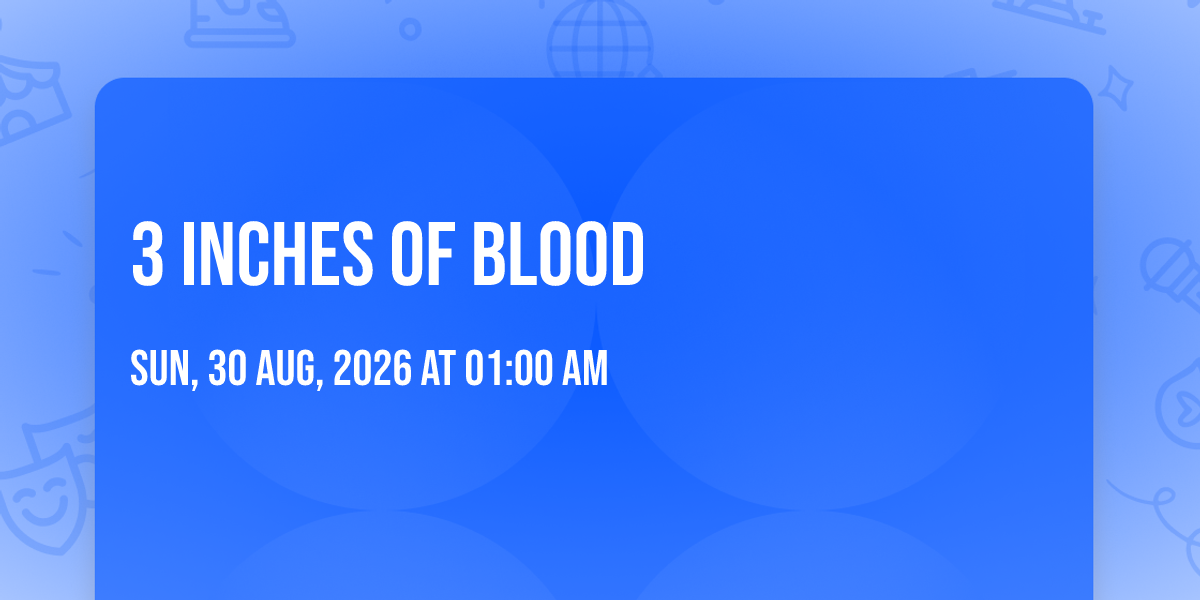 3 INCHES OF BLOOD

SUN, 30 AUG, 2026 AT 01:00 AM